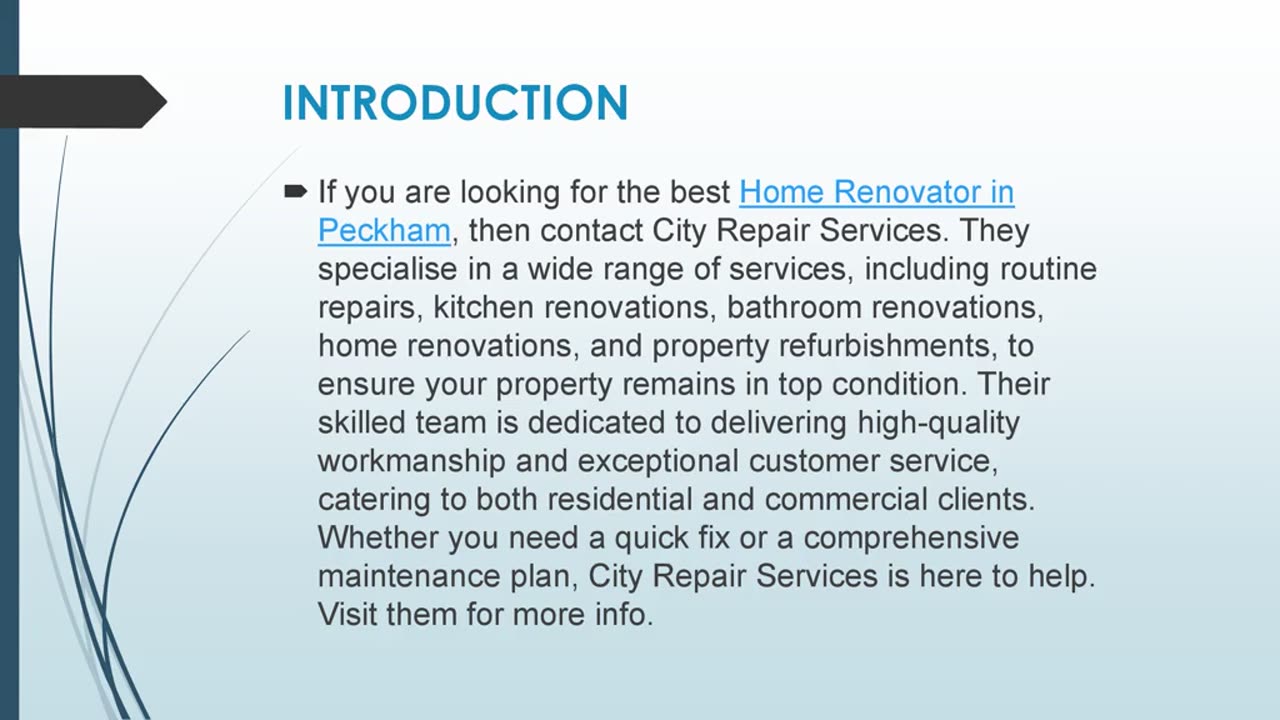 INTRODUCTION

If you are looking for the best Home Renovator in Peckham, then contact City Repair Services. They specialise in a wide range of services, including routine repairs, kitchen renovations, bathroom renovations, home renovations, and property refurbishments, to ensure your property remains in top condition. Their skilled team is dedicated to delivering high-quality workmanship and exceptional customer service, catering to both residential and commercial clients. Whether you need a quick fix or a comprehensive maintenance plan, City Repair Services is here to help. Visit them for more info.